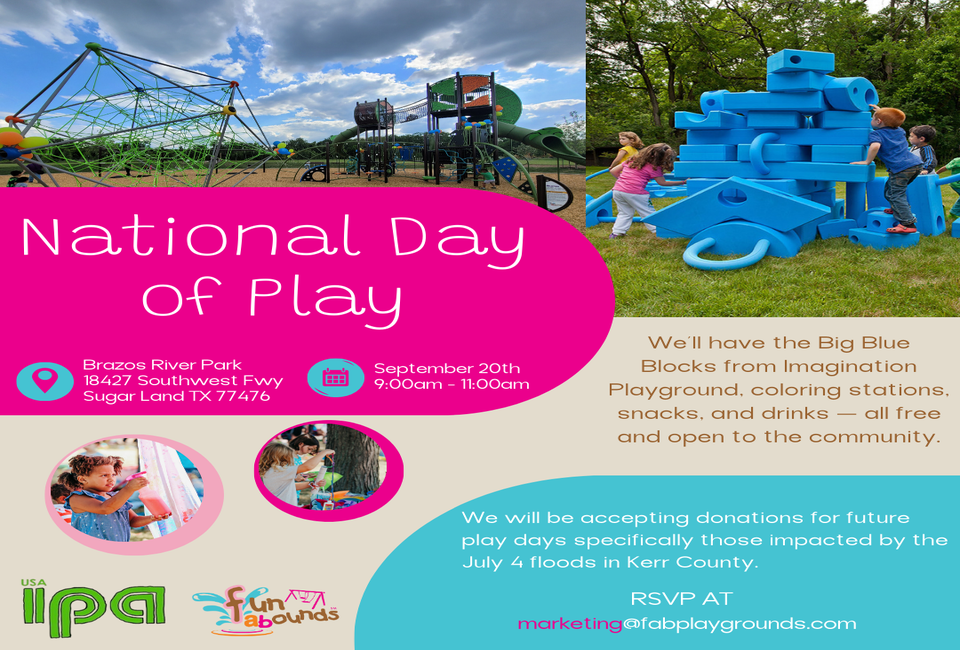 National Day of Play

Brazos River Park
18427 Southwest Fwy
Sugar Land TX 77476

September 20th
9:00am - 11:00am

We'll have the Big Blue Blocks from Imagination Playground, coloring stations, snacks, and drinks — all free and open to the community.

We will be accepting donations for future play days specifically those impacted by the July 4 floods in Kerr County.

RSVP AT
marketing@fabplaygrounds.com

USA IPA

fun abounds